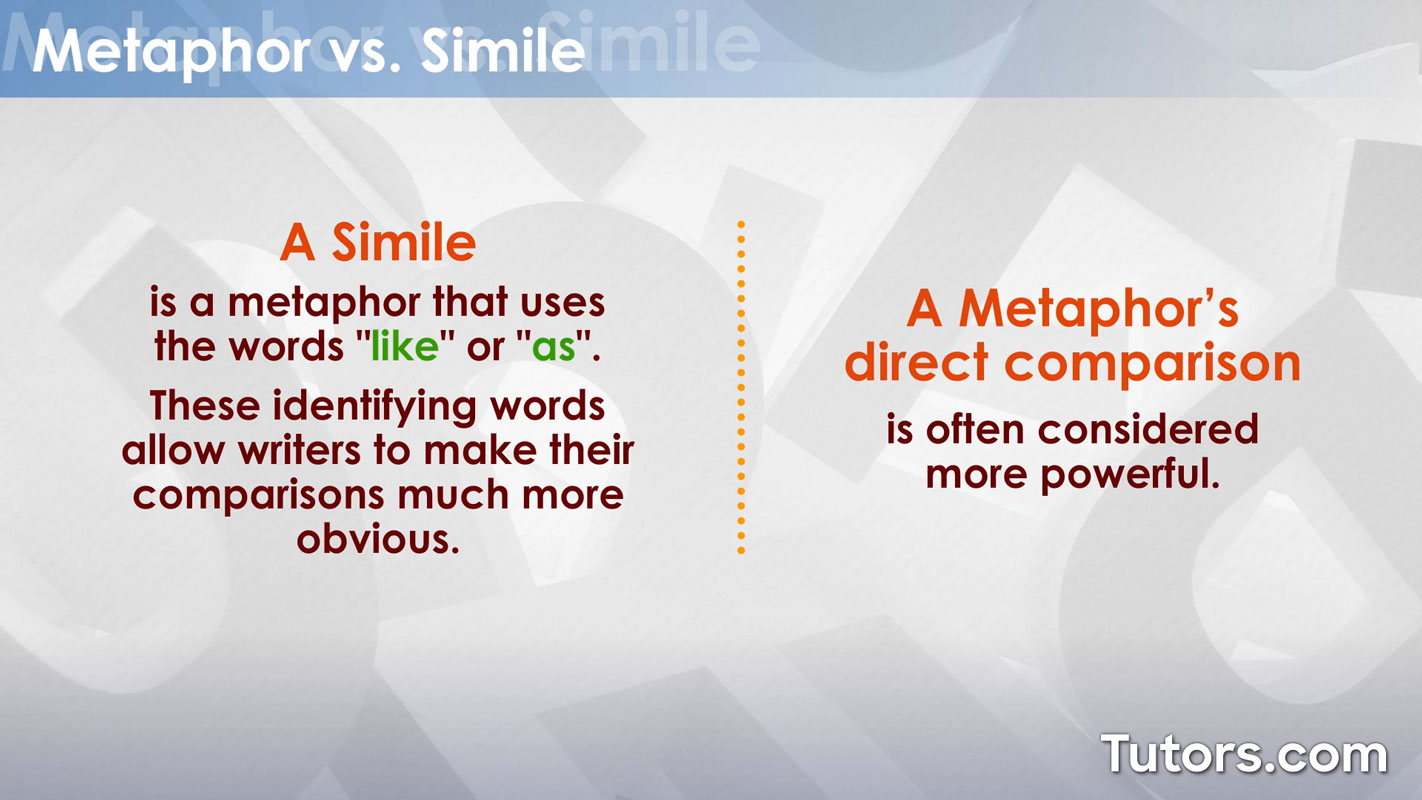 Metaphor vs. Simile

A Simile

is a metaphor that uses the words "like" or "as".

These identifying words allow writers to make their comparisons much more obvious.

A Metaphor's direct comparison

is often considered more powerful.

Tutors.com